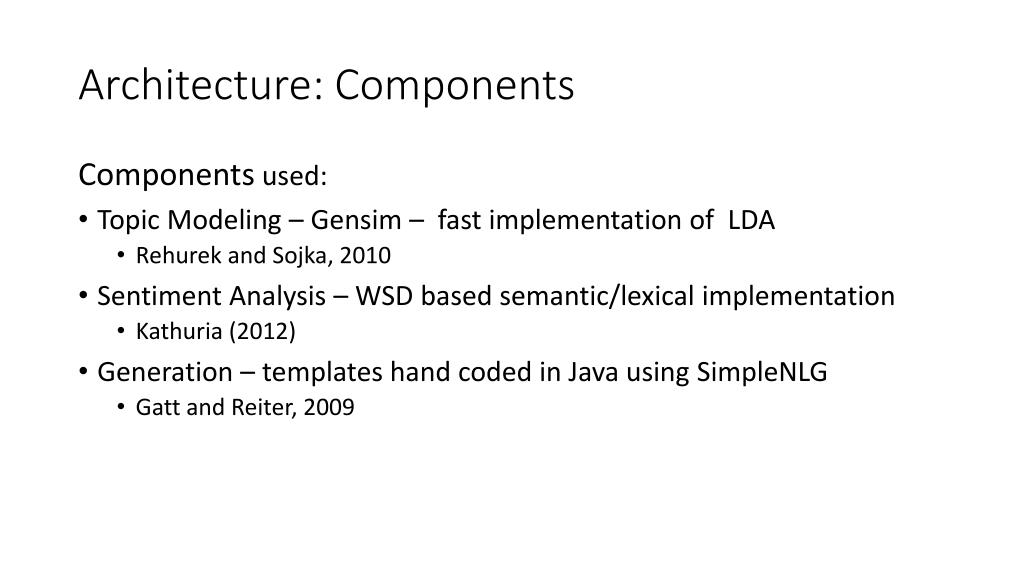 Architecture: Components

Components used:

• Topic Modeling – Gensim – fast implementation of LDA
 • Rehurek and Sojka, 2010
• Sentiment Analysis – WSD based semantic/lexical implementation
 • Kathuria (2012)
• Generation – templates hand coded in Java using SimpleNLG
 • Gatt and Reiter, 2009